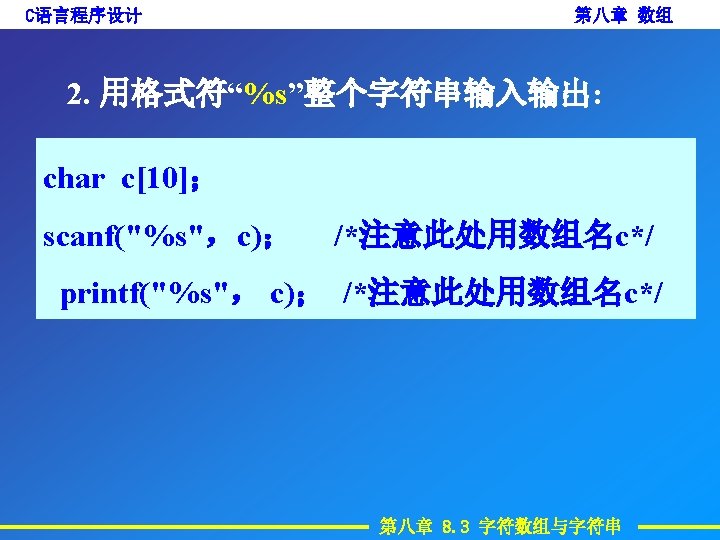 C语言程序设计

第八章 数组

2. 用格式符“%s”整个字符串输入输出：

char c[10]；

scanf("%s"，c)； /*注意此处用数组名c*/

printf("%s"， c)； /*注意此处用数组名c*/

第八章 8.3 字符数组与字符串